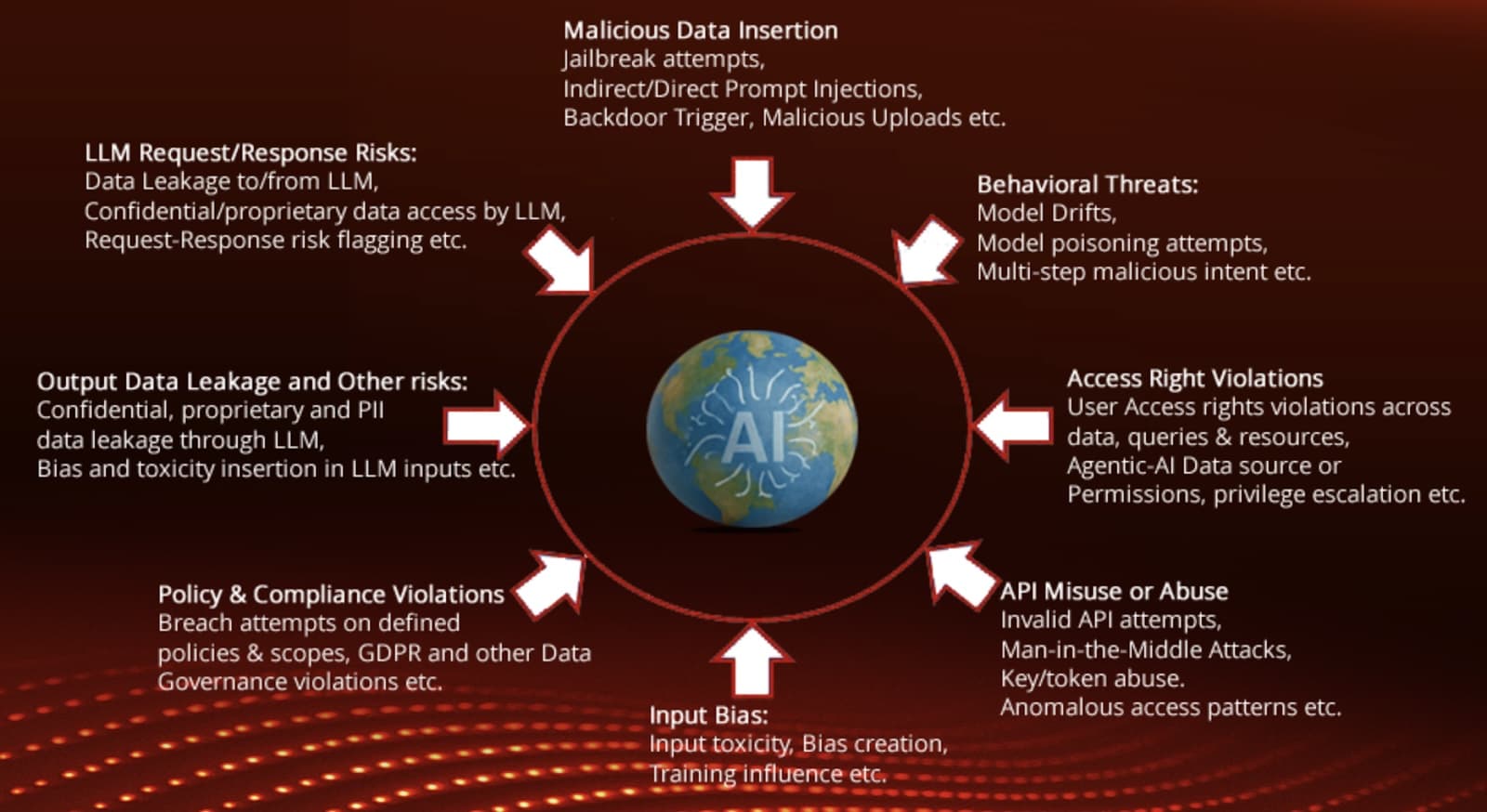 Malicious Data Insertion
Jailbreak attempts,
Indirect/Direct Prompt Injections,
Backdoor Trigger, Malicious Uploads etc.

LLM Request/Response Risks:
Data Leakage to/from LLM,
Confidential/proprietary data access by LLM,
Request-Response risk flagging etc.

Behavioral Threats:
Model Drifts,
Model poisoning attempts,
Multi-step malicious intent etc.

Output Data Leakage and Other risks:
Confidential, proprietary and PII
data leakage through LLM,
Bias and toxicity insertion in LLM inputs etc.

AI

Access Right Violations
User Access rights violations across
data, queries & resources,
Agentic-AI Data source or
Permissions, privilege escalation etc.

Policy & Compliance Violations
Breach attempts on defined
policies & scopes, GDPR and other Data
Governance violations etc.

API Misuse or Abuse
Invalid API attempts,
Man-in-the-Middle Attacks,
Key/token abuse.
Anomalous access patterns etc.

Input Bias:
Input toxicity, Bias creation,
Training influence etc.